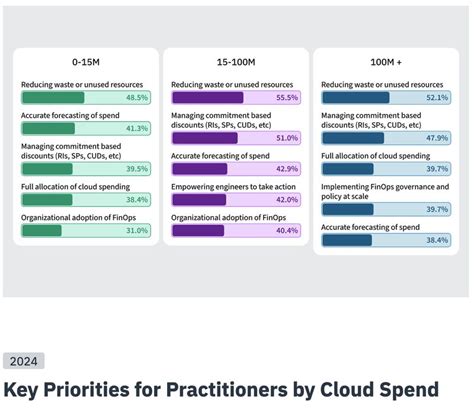 0-15M

Reducing waste or unused resources
48.5%

Accurate forecasting of spend
41.3%

Managing commitment based discounts (RIs, SPs, CUDs, etc)
39.5%

Full allocation of cloud spending
38.4%

Organizational adoption of FinOps
31.0%

15-100M

Reducing waste or unused resources
55.5%

Managing commitment based discounts (RIs, SPs, CUDs, etc)
51.0%

Accurate forecasting of spend
42.9%

Empowering engineers to take action
42.0%

Organizational adoption of FinOps
40.4%

100M +

Reducing waste or unused resources
52.1%

Managing commitment based discounts (RIs, SPs, CUDs, etc)
47.9%

Full allocation of cloud spending
39.7%

Implementing FinOps governance and policy at scale
39.7%

Accurate forecasting of spend
38.4%

2024

Key Priorities for Practitioners by Cloud Spend